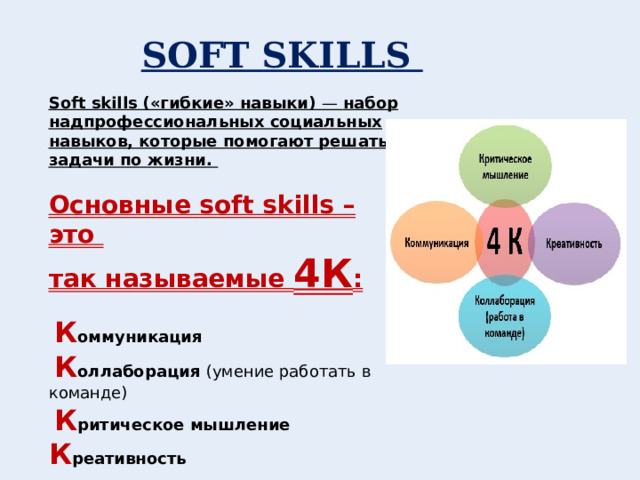 SOFT SKILLS

Soft skills («гибкие» навыки) — набор надпрофессиональных социальных навыков, которые помогают решать задачи по жизни.

Основные soft skills – это так называемые 4К:

Коммуникация

Коллаборация (умение работать в команде)

Критическое мышление

Креативность

Критическое мышление

Коммуникация

4 К

Креативность

Коллаборация (работа в команде)